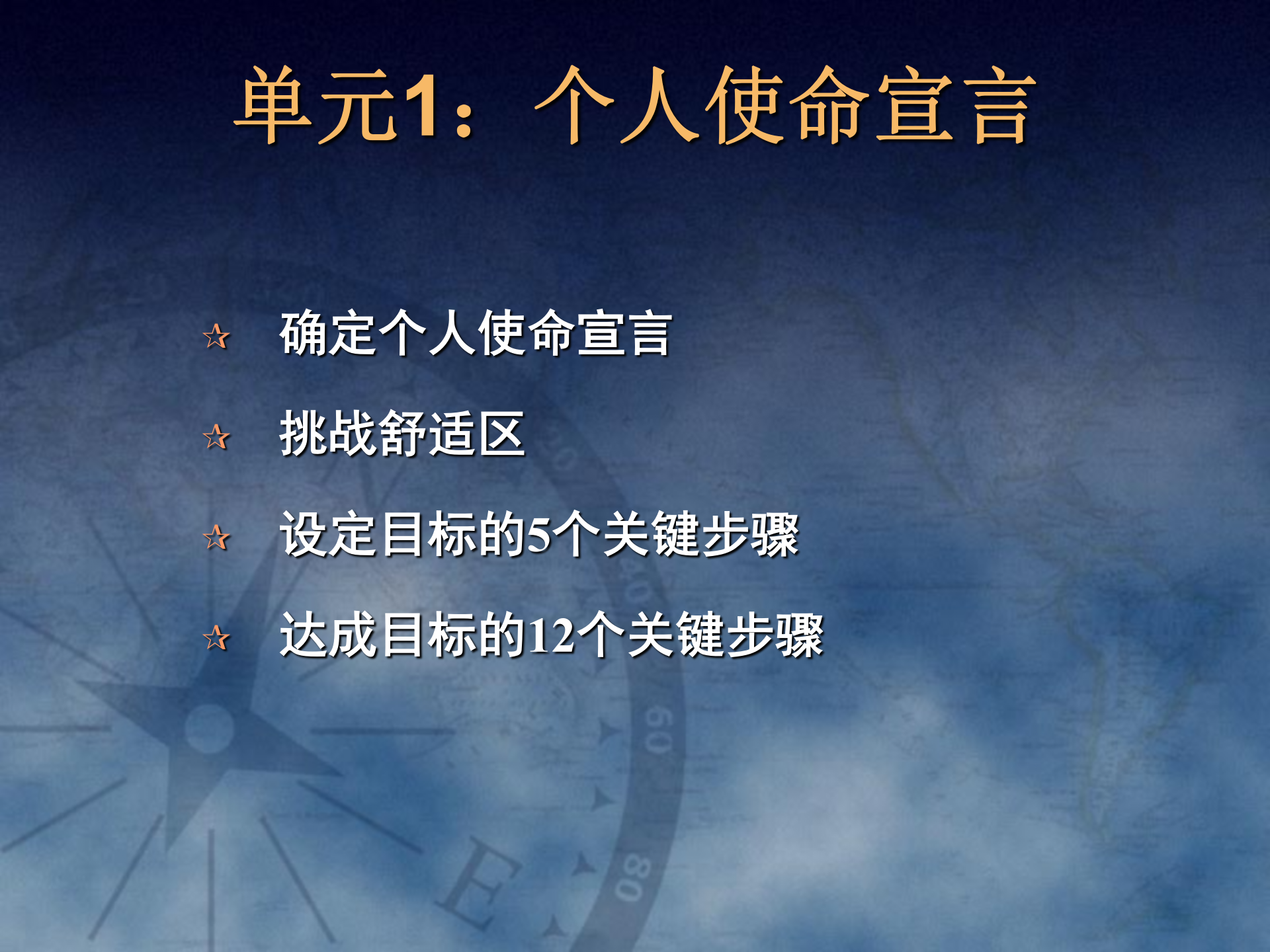 单元1：个人使命宣言

☆ 确定个人使命宣言

☆ 挑战舒适区

☆ 设定目标的5个关键步骤

☆ 达成目标的12个关键步骤